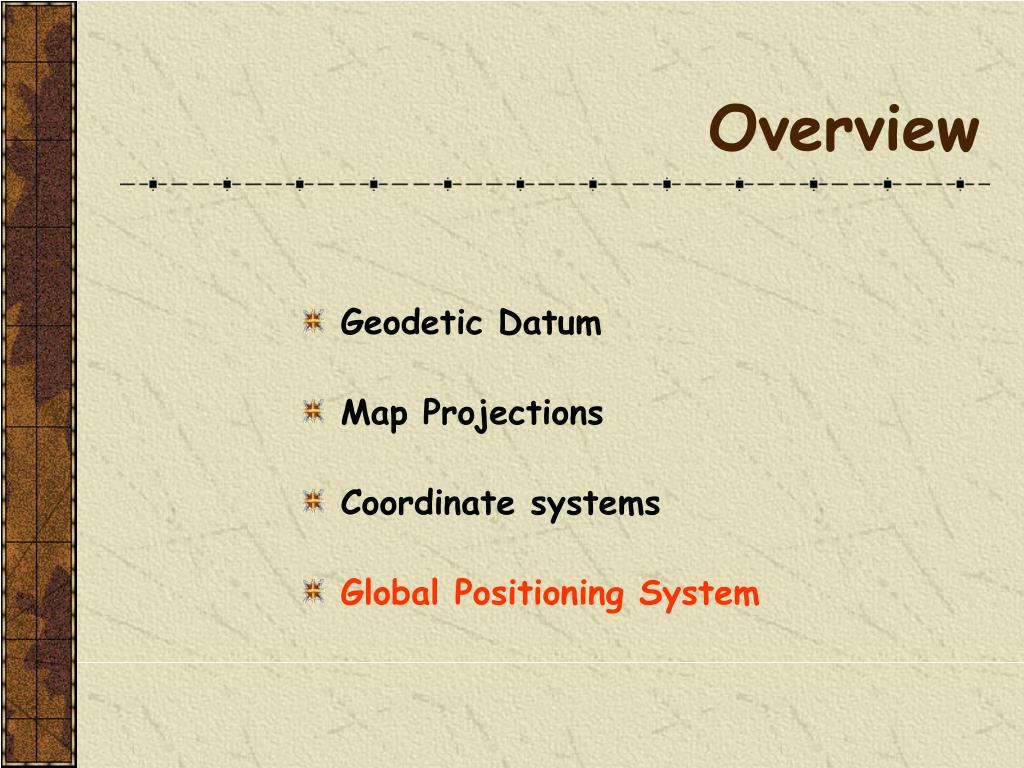 Overview

Geodetic Datum

Map Projections

Coordinate systems

Global Positioning System